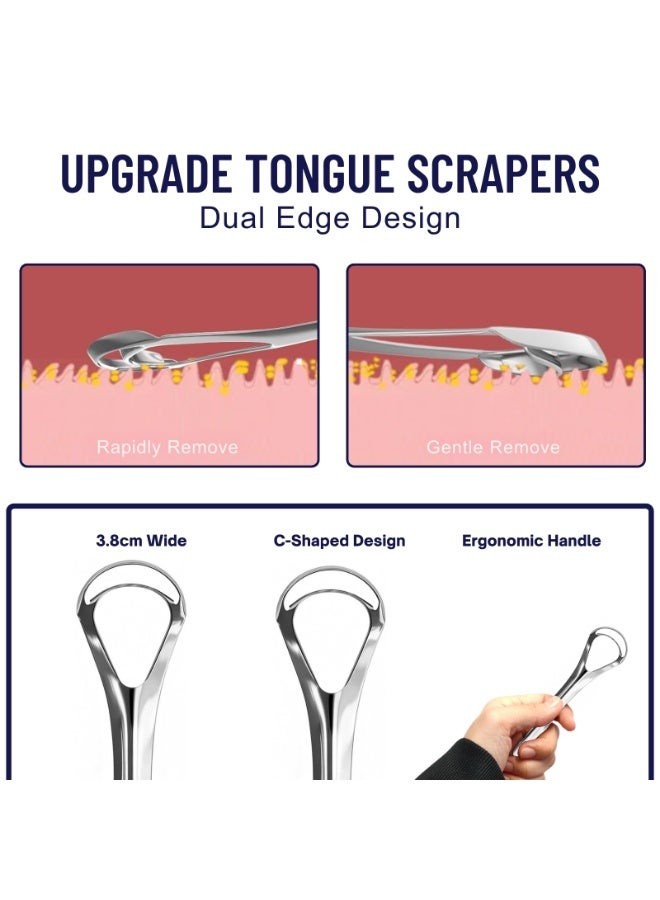 UPGRADE TONGUE SCRAPERS
Dual Edge Design

Rapidly Remove

Gentle Remove

3.8cm Wide

C-Shaped Design

Ergonomic Handle